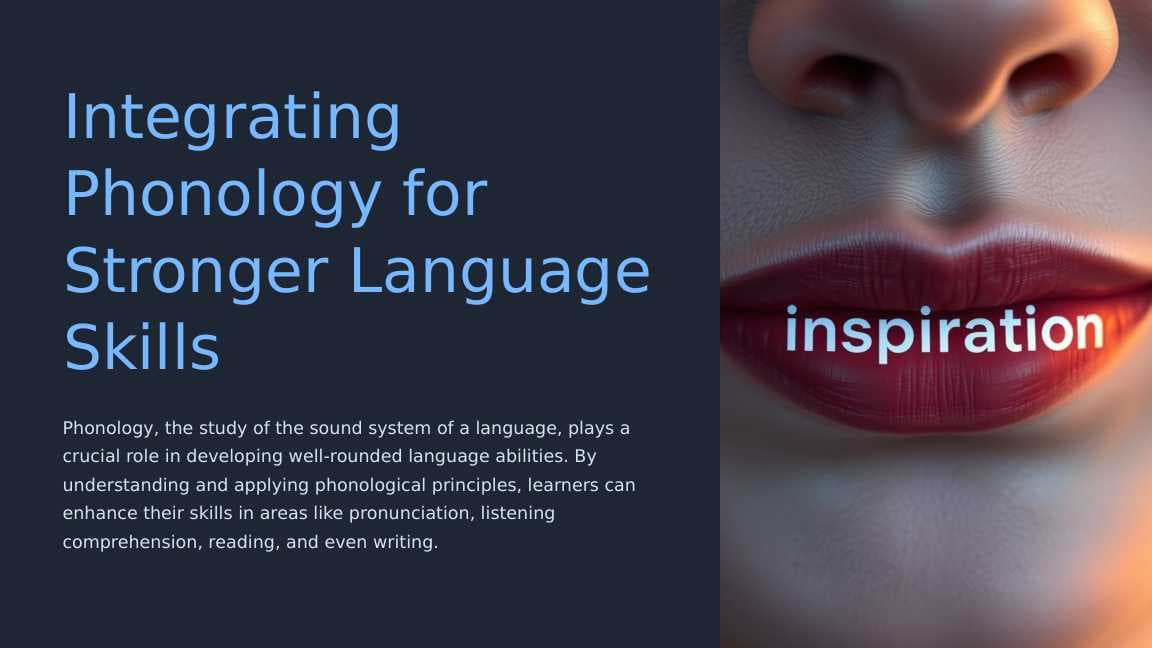 Integrating Phonology for Stronger Language Skills

Phonology, the study of the sound system of a language, plays a crucial role in developing well-rounded language abilities. By understanding and applying phonological principles, learners can enhance their skills in areas like pronunciation, listening comprehension, reading, and even writing.

inspiration